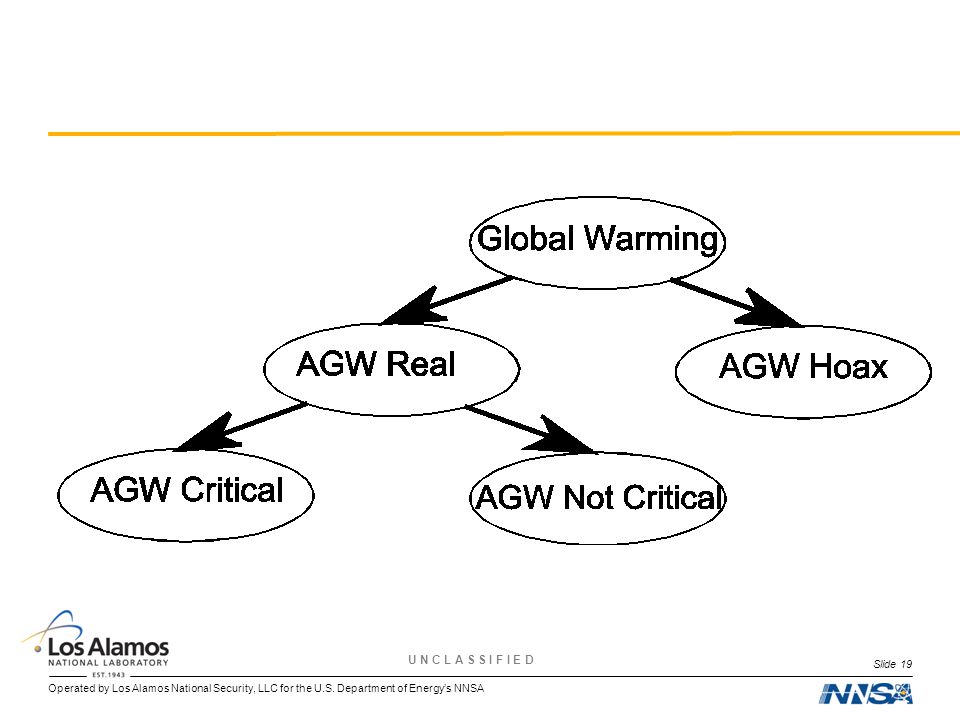 Global Warming

AGW Real

AGW Hoax

AGW Critical

AGW Not Critical

Los Alamos
NATIONAL LABORATORY
EST. 1943

UNCLASSIFIED

Slide 19

Operated by Los Alamos National Security, LLC for the U.S. Department of Energy's NNSA

NNSA